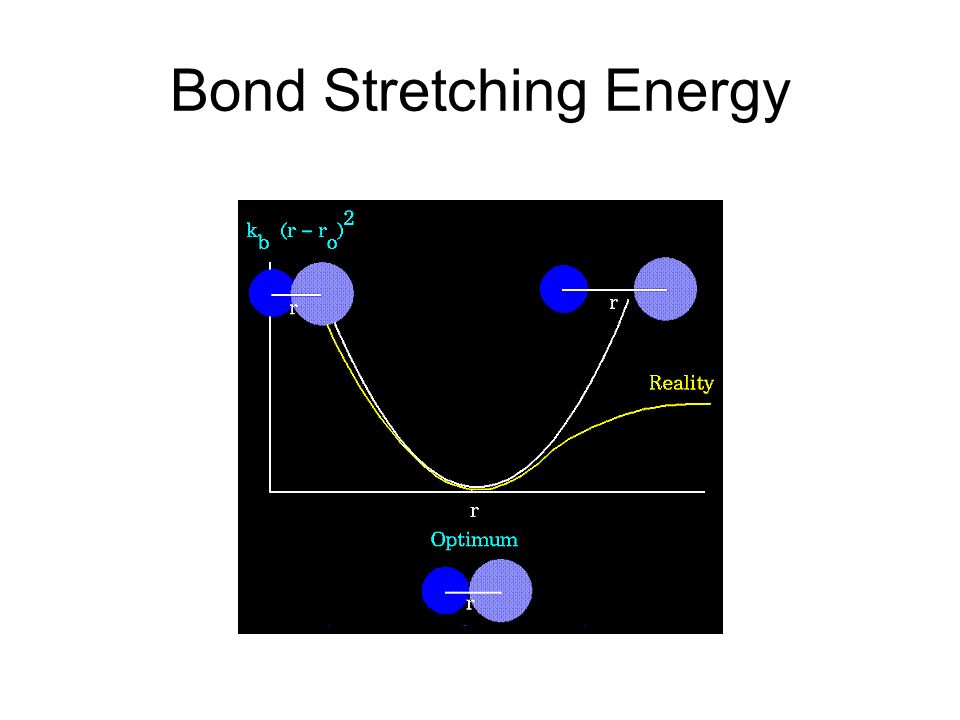 Bond Stretching Energy

$k_b (r - r_o)^2$

r

r

Reality

r

Optimum

r